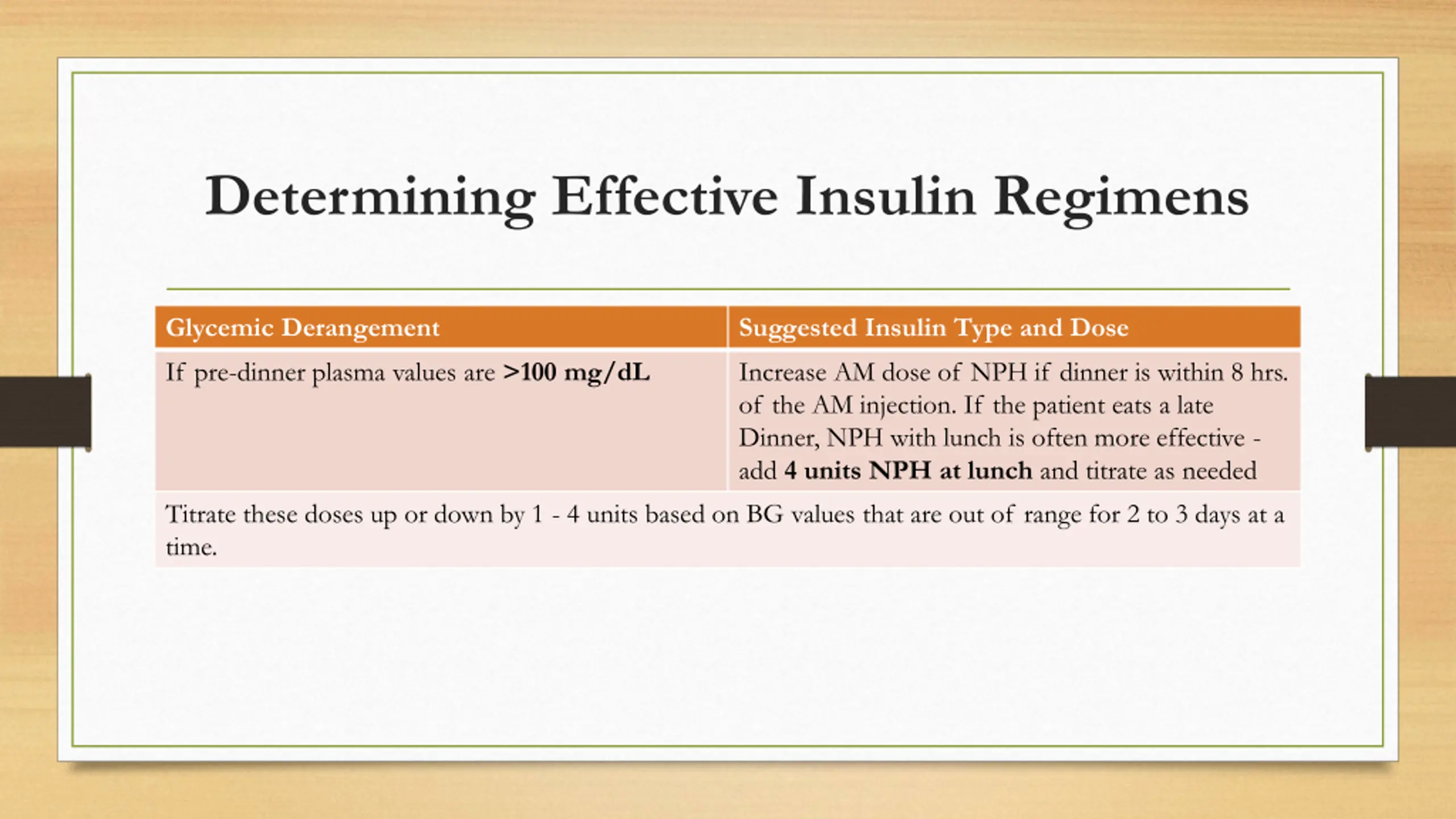 Determining Effective Insulin Regimens

| Glycemic Derangement | Suggested Insulin Type and Dose |
|---|---|
| If pre-dinner plasma values are >100 mg/dL | Increase AM dose of NPH if dinner is within 8 hrs. of the AM injection. If the patient eats a late Dinner, NPH with lunch is often more effective - add 4 units NPH at lunch and titrate as needed |
| Titrate these doses up or down by 1 - 4 units based on BG values that are out of range for 2 to 3 days at a time. | |